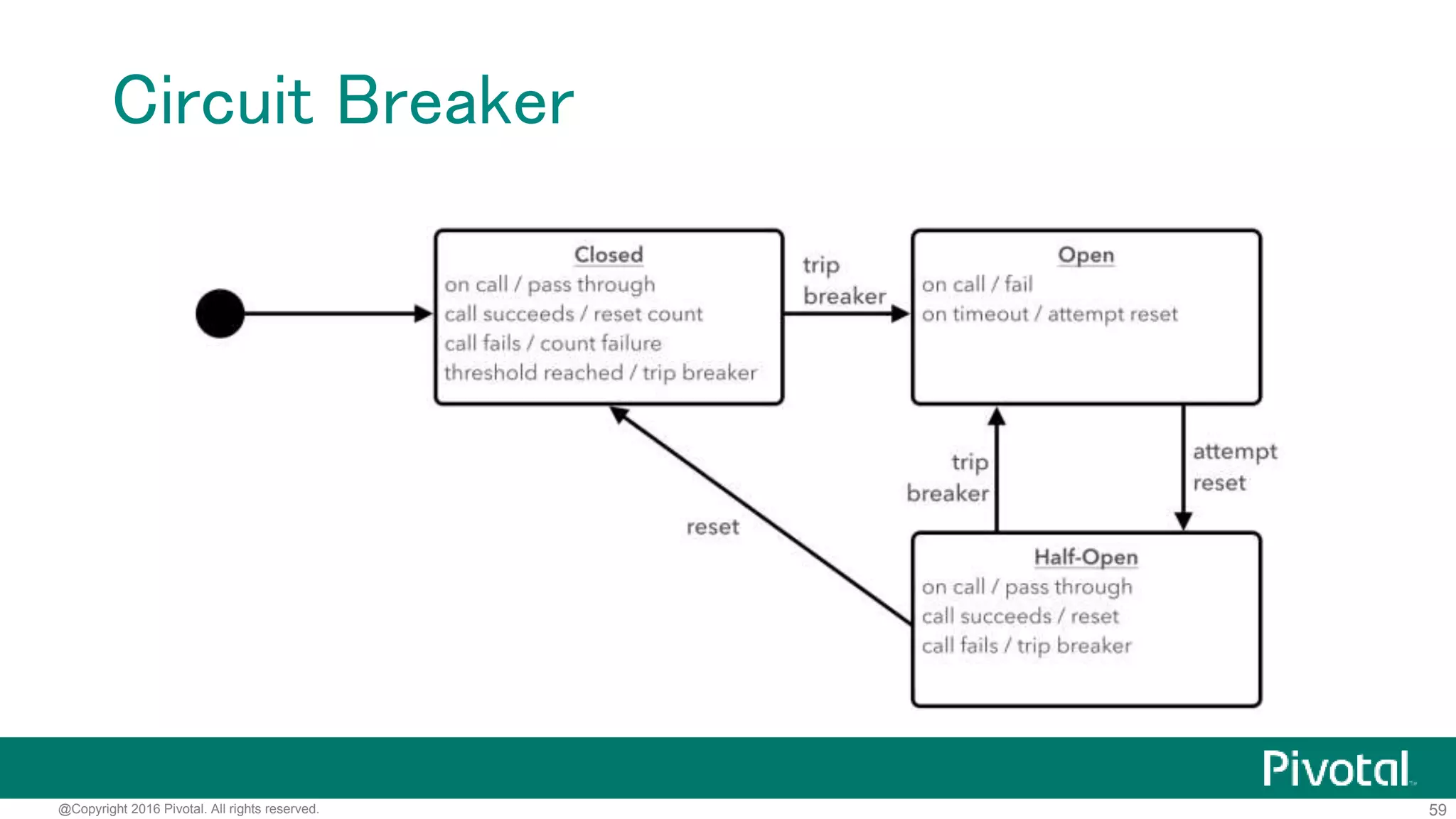 Circuit Breaker

Closed
on call / pass through
call succeeds / reset count
call fails / count failure
threshold reached / trip breaker

trip
breaker

Open
on call / fail
on timeout / attempt reset

trip
breaker

attempt
reset

reset

Half-Open
on call / pass through
call succeeds / reset
call fails / trip breaker

Pivotal

@Copyright 2016 Pivotal. All rights reserved.

59